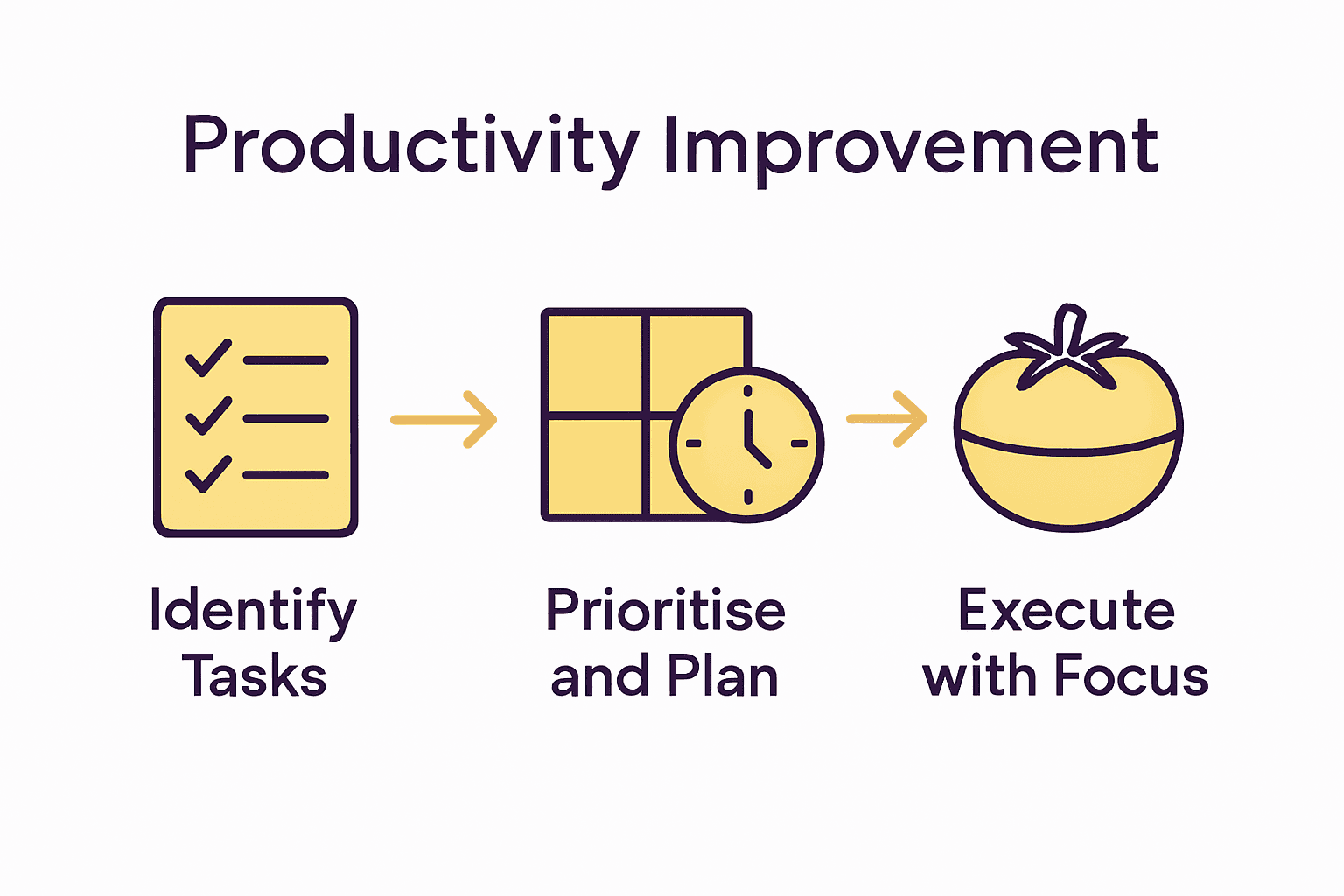 Productivity Improvement

Identify Tasks

Prioritise and Plan

Execute with Focus